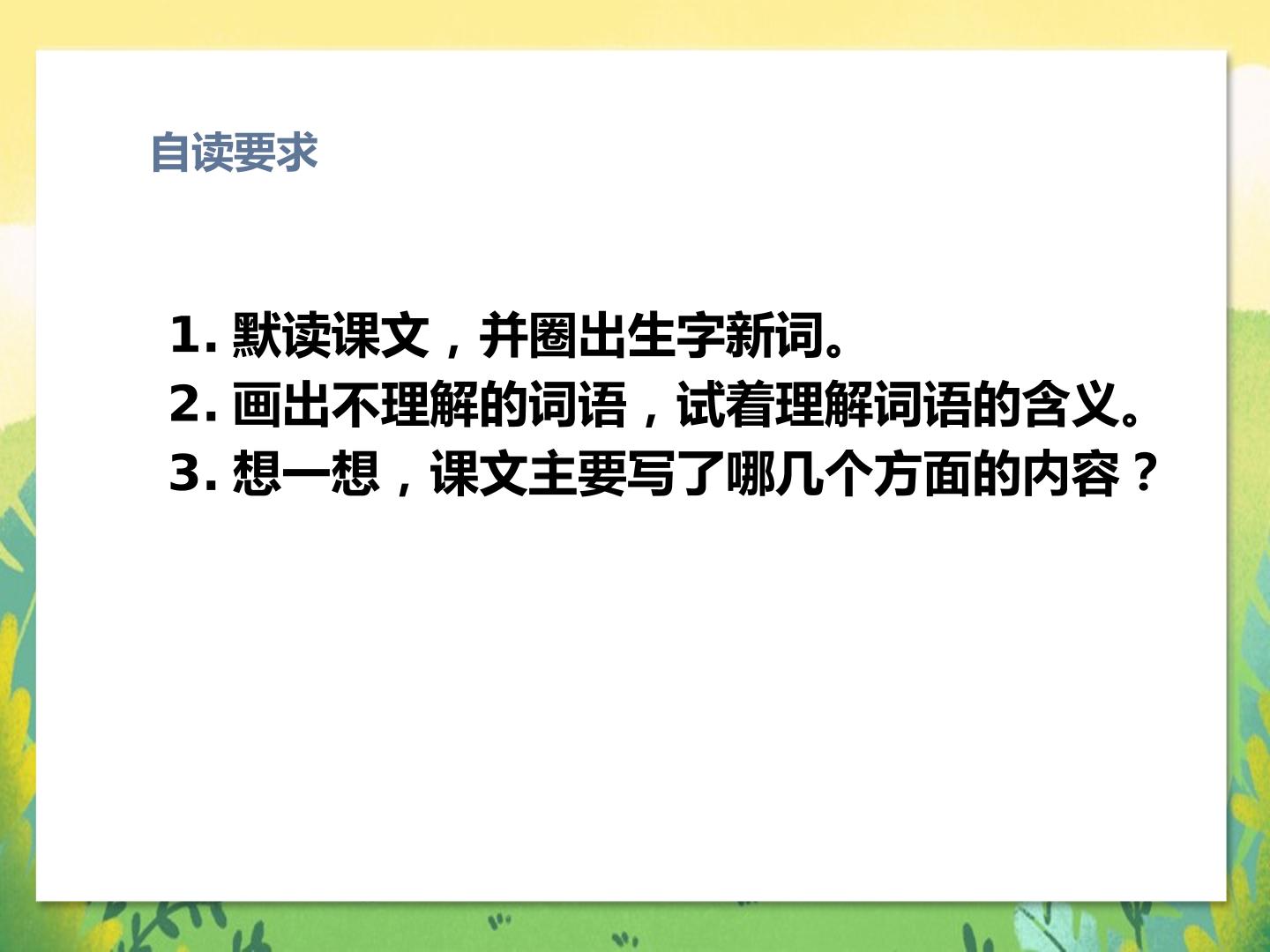 自读要求

1. 默读课文，并圈出生字新词。
2. 画出不理解的词语，试着理解词语的含义。
3. 想一想，课文主要写了哪几个方面的内容？